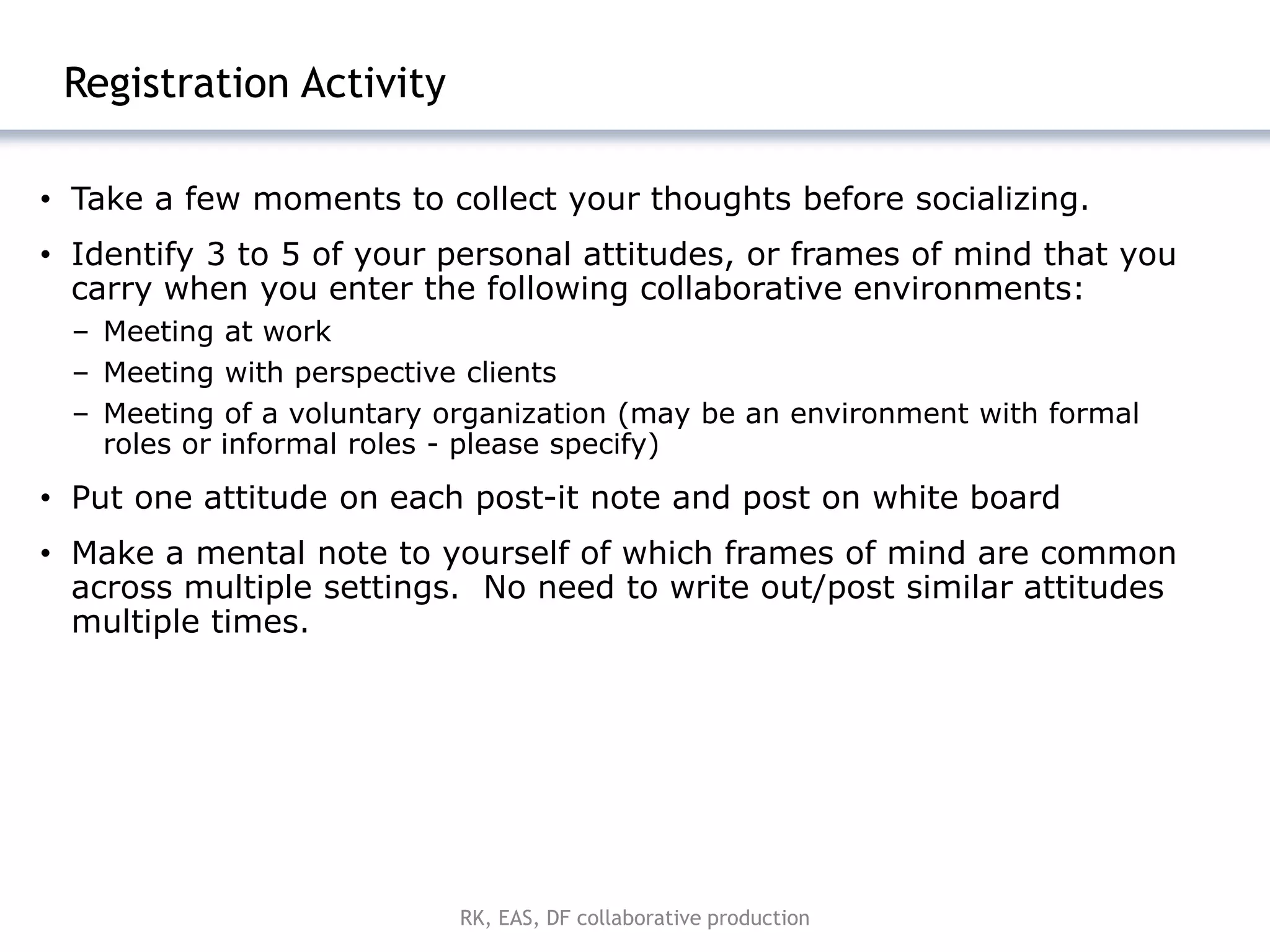 Registration Activity

• Take a few moments to collect your thoughts before socializing.

• Identify 3 to 5 of your personal attitudes, or frames of mind that you carry when you enter the following collaborative environments:
– Meeting at work
– Meeting with perspective clients
– Meeting of a voluntary organization (may be an environment with formal roles or informal roles - please specify)

• Put one attitude on each post-it note and post on white board

• Make a mental note to yourself of which frames of mind are common across multiple settings. No need to write out/post similar attitudes multiple times.

RK, EAS, DF collaborative production